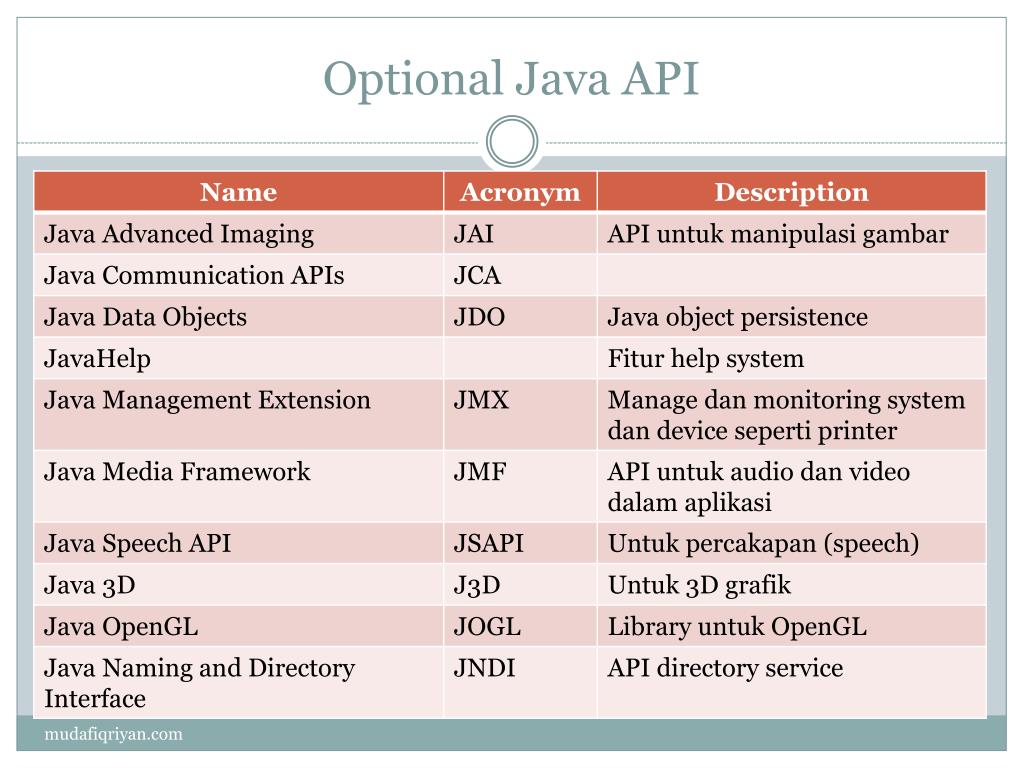 Optional Java API

| Name | Acronym | Description |
|---|---|---|
| Java Advanced Imaging | JAI | API untuk manipulasi gambar |
| Java Communication APIs | JCA | |
| Java Data Objects | JDO | Java object persistence |
| JavaHelp | | Fitur help system |
| Java Management Extension | JMX | Manage dan monitoring system dan device seperti printer |
| Java Media Framework | JMF | API untuk audio dan video dalam aplikasi |
| Java Speech API | JSAPI | Untuk percakapan (speech) |
| Java 3D | J3D | Untuk 3D grafik |
| Java OpenGL | JOGL | Library untuk OpenGL |
| Java Naming and Directory Interface | JNDI | API directory service |

mudafiqriyan.com